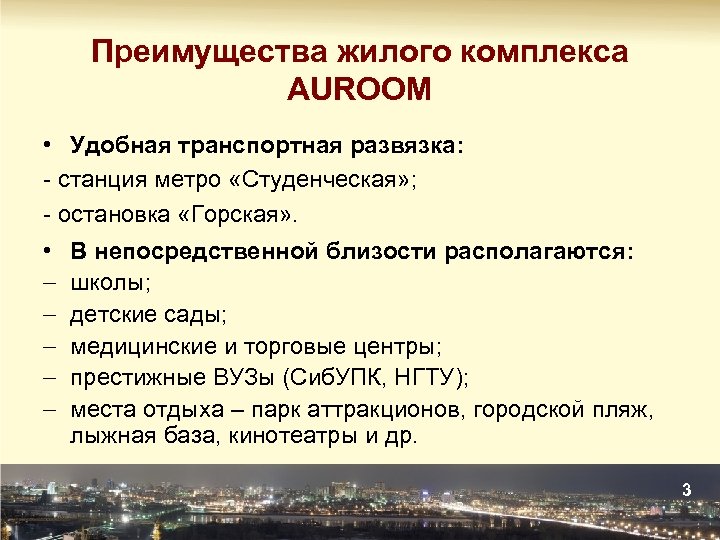 Преимущества жилого комплекса AUROOM

• Удобная транспортная развязка:
- станция метро «Студенческая»;
- остановка «Горская».

• В непосредственной близости располагаются:
– школы;
– детские сады;
– медицинские и торговые центры;
– престижные ВУЗы (СибУПК, НГТУ);
– места отдыха – парк аттракционов, городской пляж, лыжная база, кинотеатры и др.

3